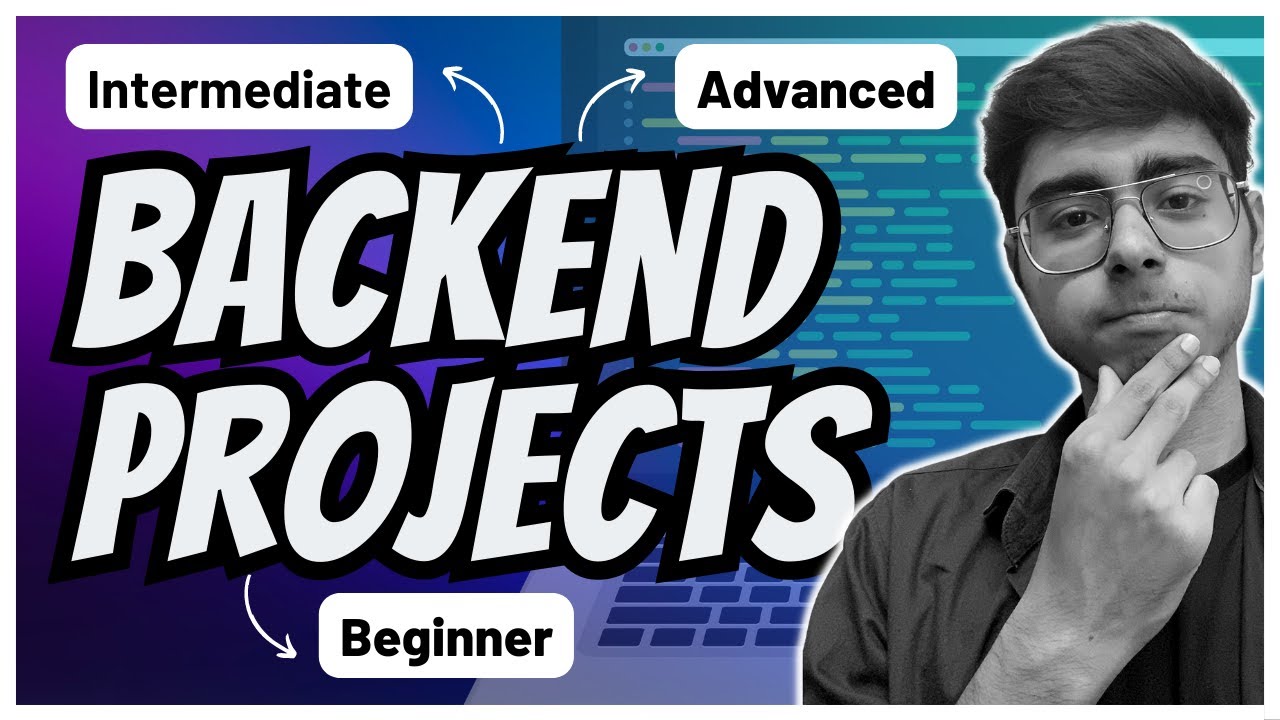 Intermediate
Advanced
BACKEND
PROJECTS
Beginner